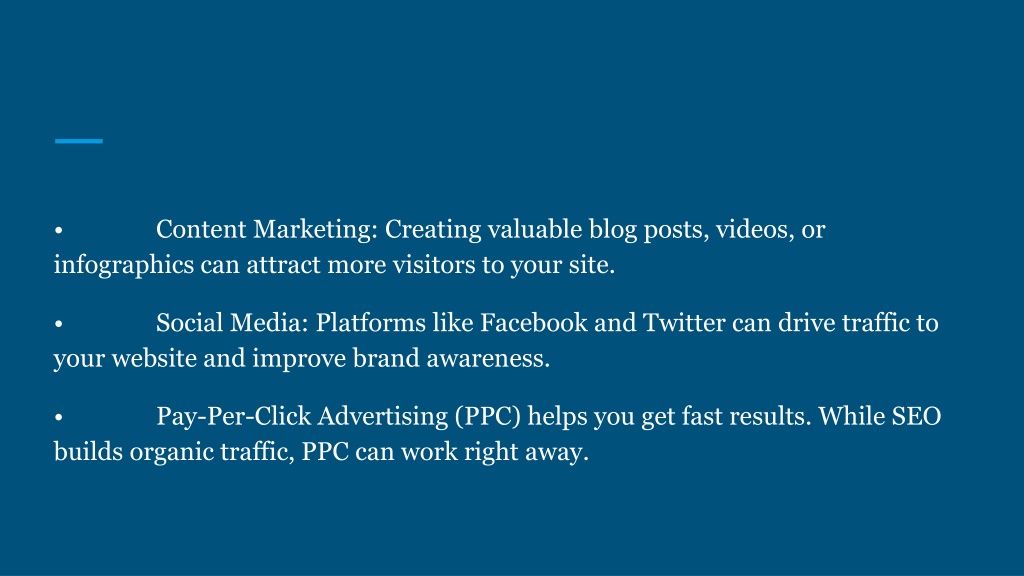 •	Content Marketing: Creating valuable blog posts, videos, or infographics can attract more visitors to your site.

•	Social Media: Platforms like Facebook and Twitter can drive traffic to your website and improve brand awareness.

•	Pay-Per-Click Advertising (PPC) helps you get fast results. While SEO builds organic traffic, PPC can work right away.